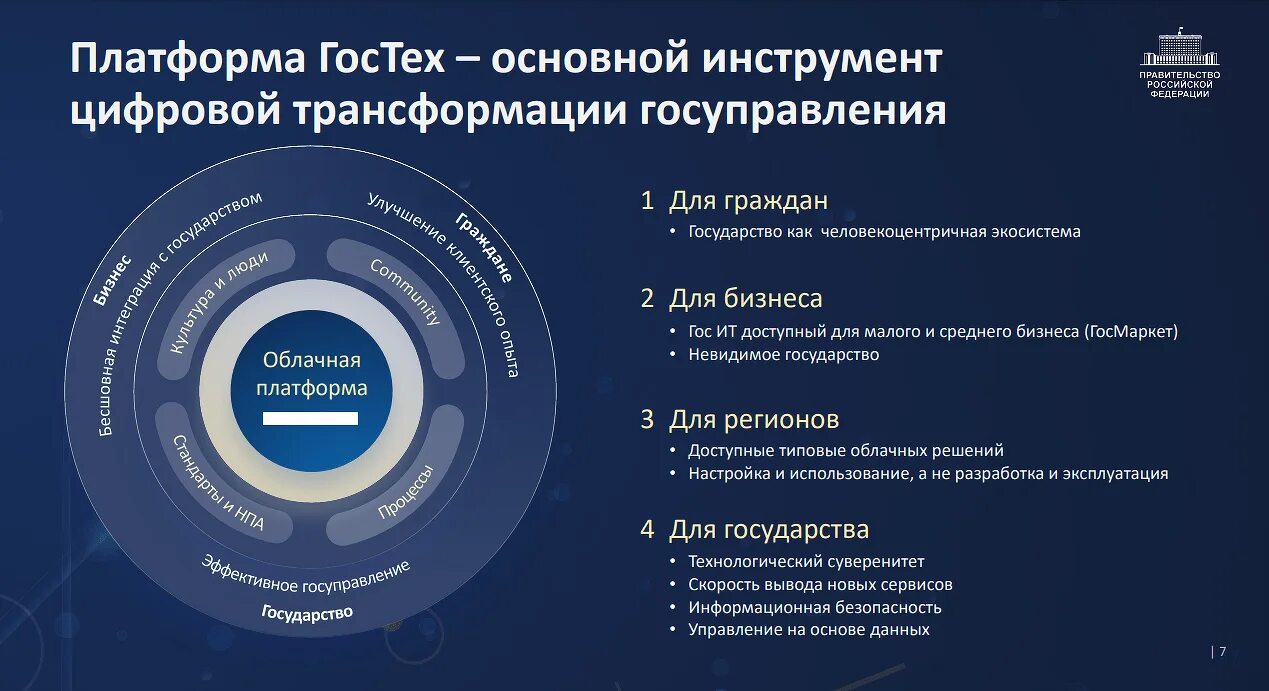 Платформа ГосТех – основной инструмент цифровой трансформации госуправления

ПРАВИТЕЛЬСТВО РОССИЙСКОЙ ФЕДЕРАЦИИ

Бизнес
Бесшовная интеграция с государством
Граждане
Улучшение клиентского опыта
Культура и люди
Community
Облачная платформа
Стандарты и НПА
Процессы
Эффективное госуправление
Государство

1 Для граждан
• Государство как человекоцентричная экосистема

2 Для бизнеса
• Гос ИТ доступный для малого и среднего бизнеса (ГосМаркет)
• Невидимое государство

3 Для регионов
• Доступные типовые облачных решений
• Настройка и использование, а не разработка и эксплуатация

4 Для государства
• Технологический суверенитет
• Скорость вывода новых сервисов
• Информационная безопасность
• Управление на основе данных

| 7